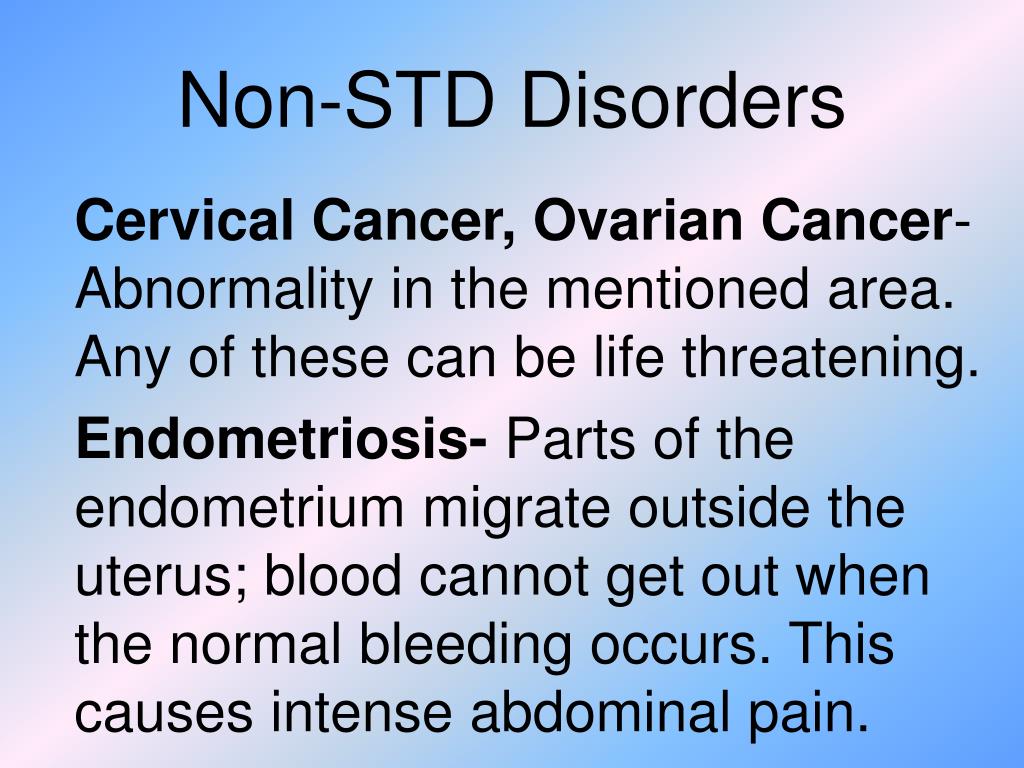 Non-STD Disorders

Cervical Cancer, Ovarian Cancer- Abnormality in the mentioned area. Any of these can be life threatening.

Endometriosis- Parts of the endometrium migrate outside the uterus; blood cannot get out when the normal bleeding occurs. This causes intense abdominal pain.